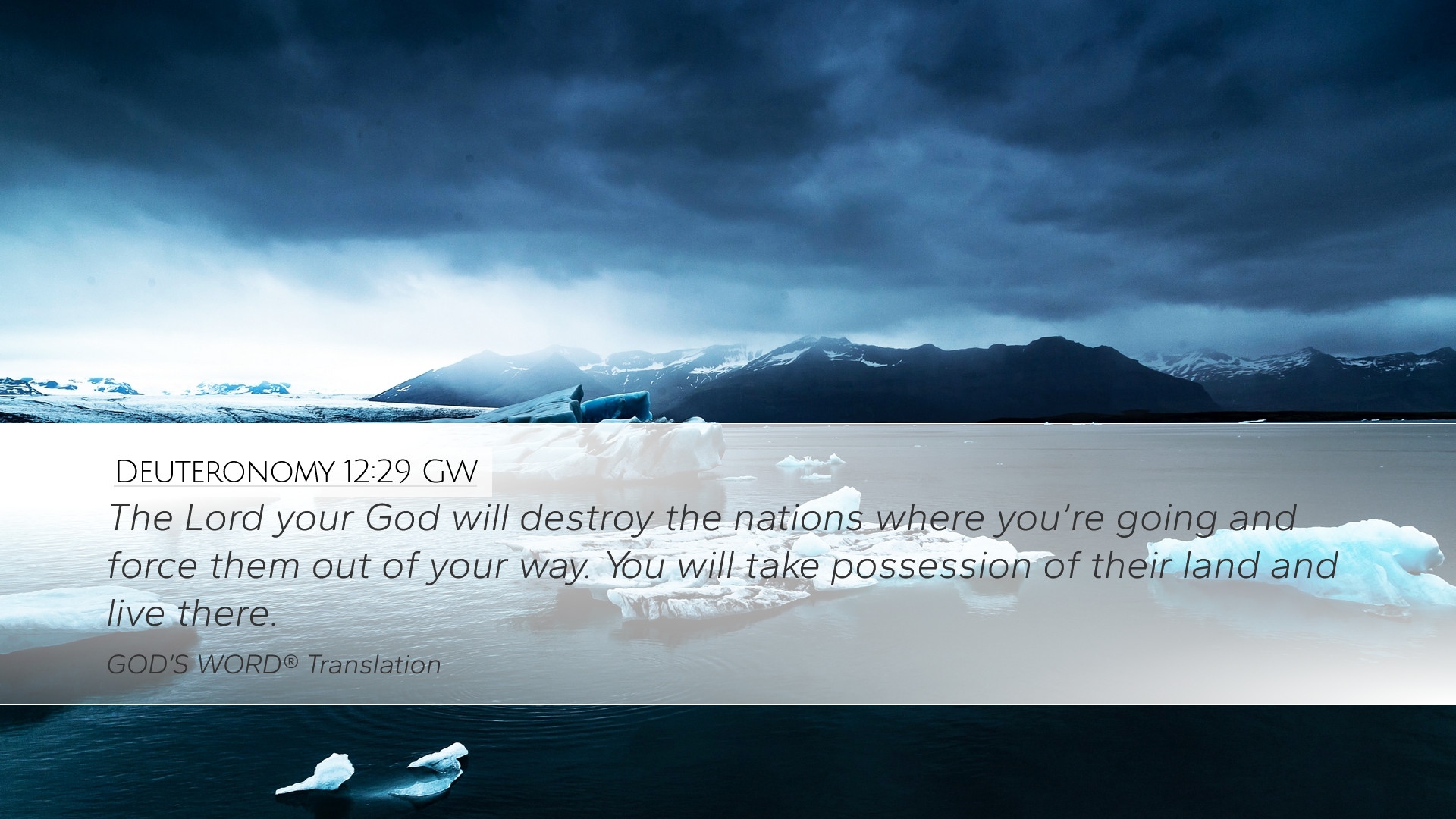 Deuteronomy 12:29 GW

The Lord your God will destroy the nations where you're going and force them out of your way. You will take possession of their land and live there.

GOD'S WORD® Translation